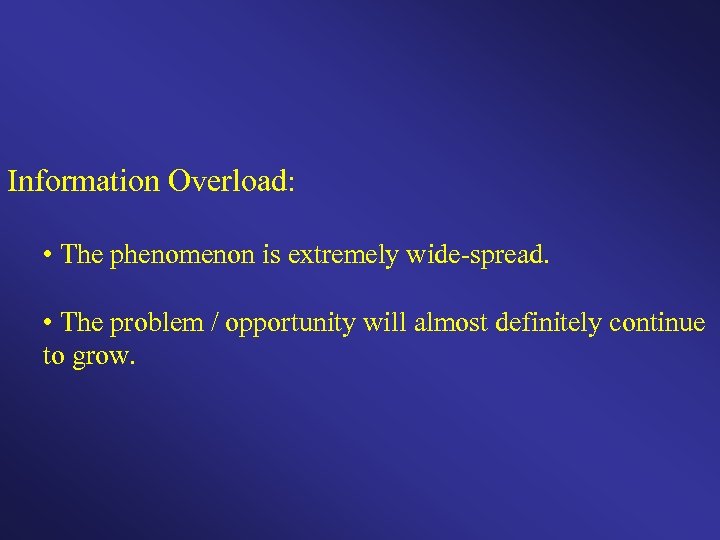 Information Overload:

• The phenomenon is extremely wide-spread.

• The problem / opportunity will almost definitely continue to grow.